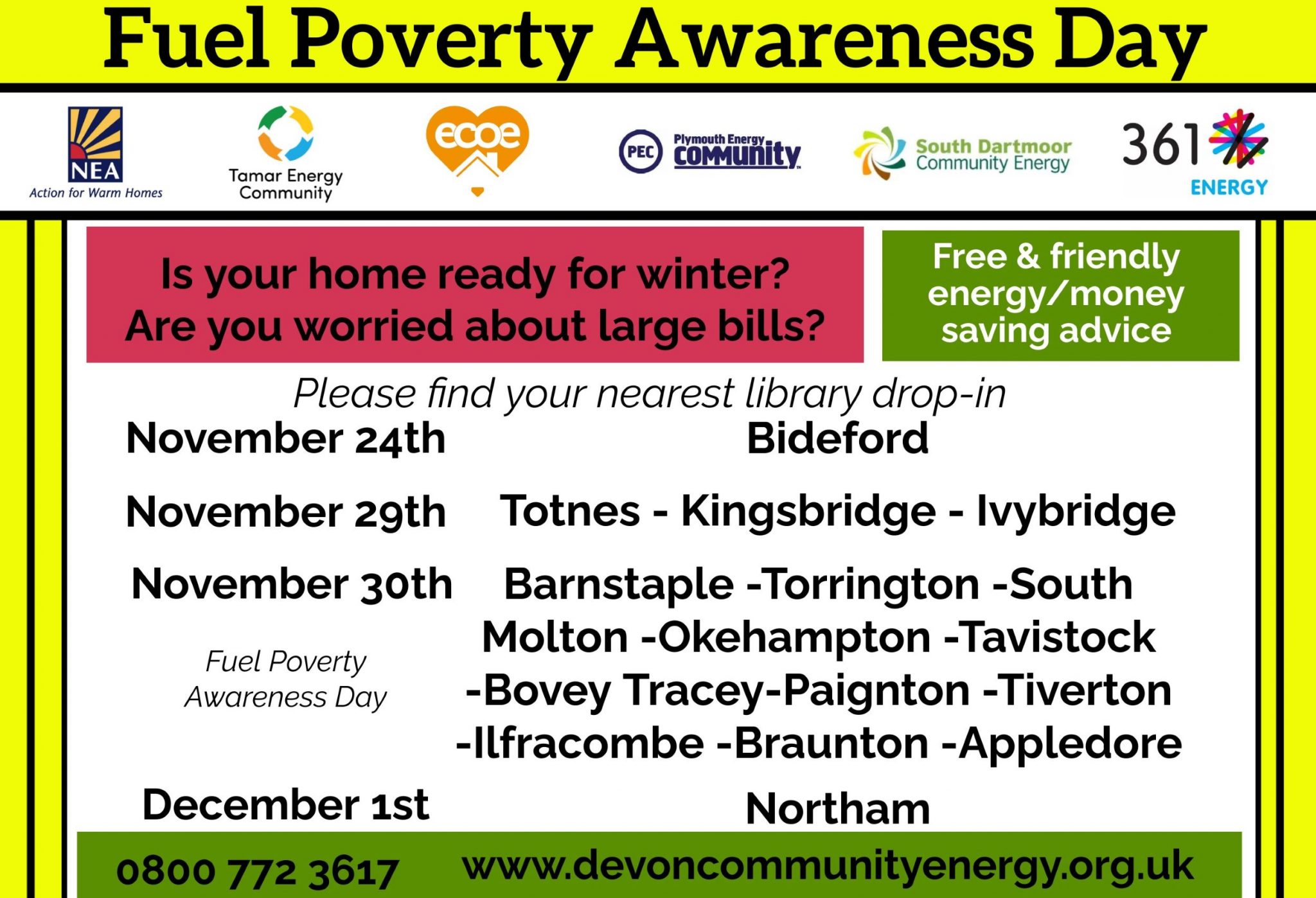 Fuel Poverty Awareness Day

NEA
Action for Warm Homes

Tamar Energy Community

ecoe

PEC Plymouth Energy Community

South Dartmoor Community Energy

361 ENERGY

Is your home ready for winter?
Are you worried about large bills?

Free & friendly energy/money saving advice

Please find your nearest library drop-in

November 24th Bideford

November 29th Totnes - Kingsbridge - Ivybridge

November 30th Barnstaple -Torrington -South Molton -Okehampton -Tavistock -Bovey Tracey-Paignton -Tiverton -Ilfracombe -Braunton -Appledore

Fuel Poverty Awareness Day

December 1st Northam

0800 772 3617 www.devoncommunityenergy.org.uk